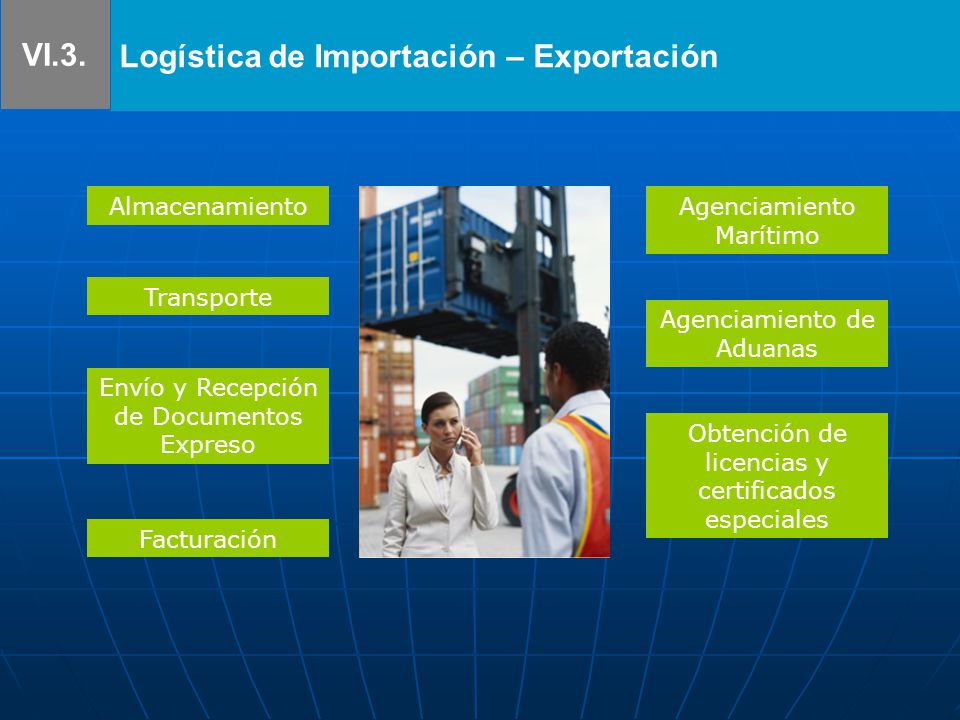 VI.3.

Logística de Importación – Exportación

Almacenamiento

Transporte

Envío y Recepción de Documentos Expreso

Facturación

Agenciamiento Marítimo

Agenciamiento de Aduanas

Obtención de licencias y certificados especiales